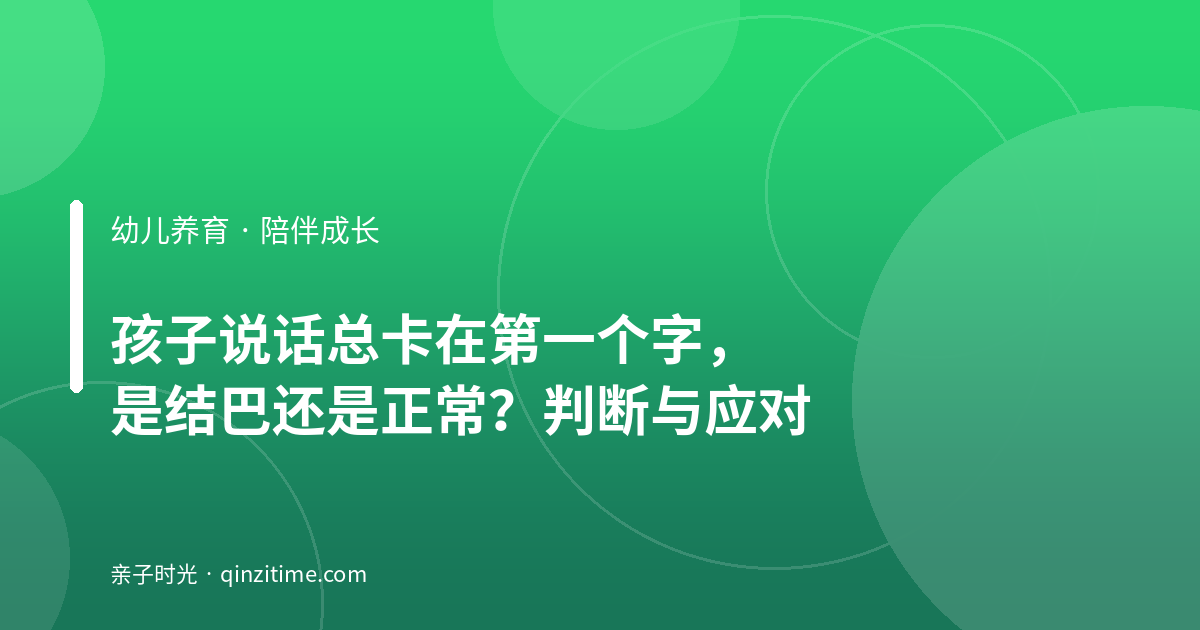 幼儿养育 · 陪伴成长

孩子说话总卡在第一个字，是结巴还是正常？判断与应对

亲子时光 · qinzitime.com